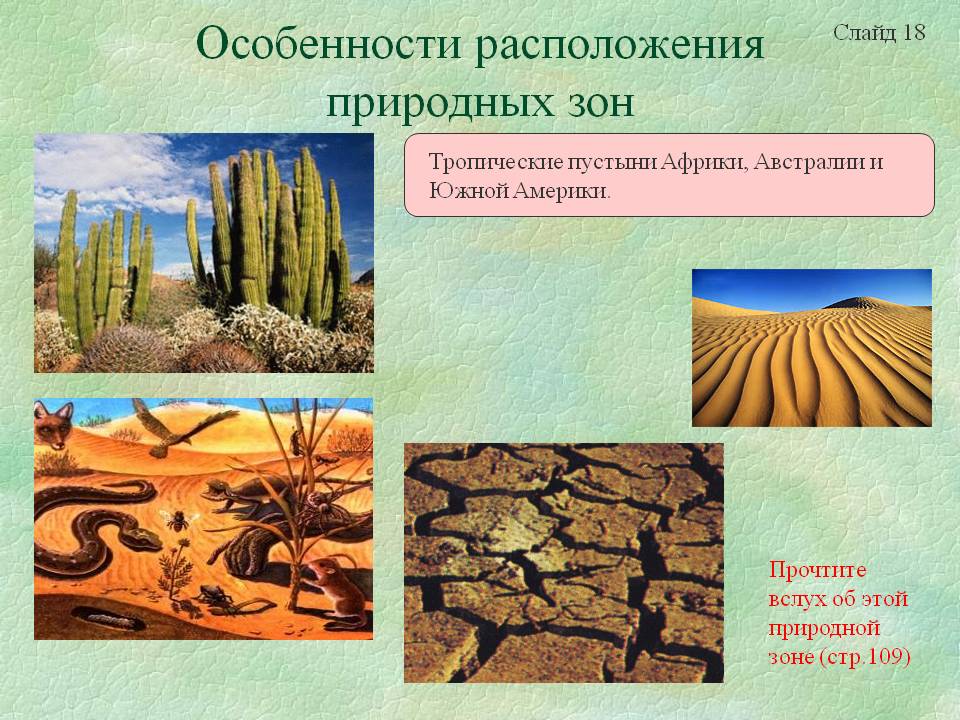 Особенности расположения природных зон

Слайд 18

Тропические пустыни Африки, Австралии и Южной Америки.

Прочтите вслух об этой природной зоне (стр.109)